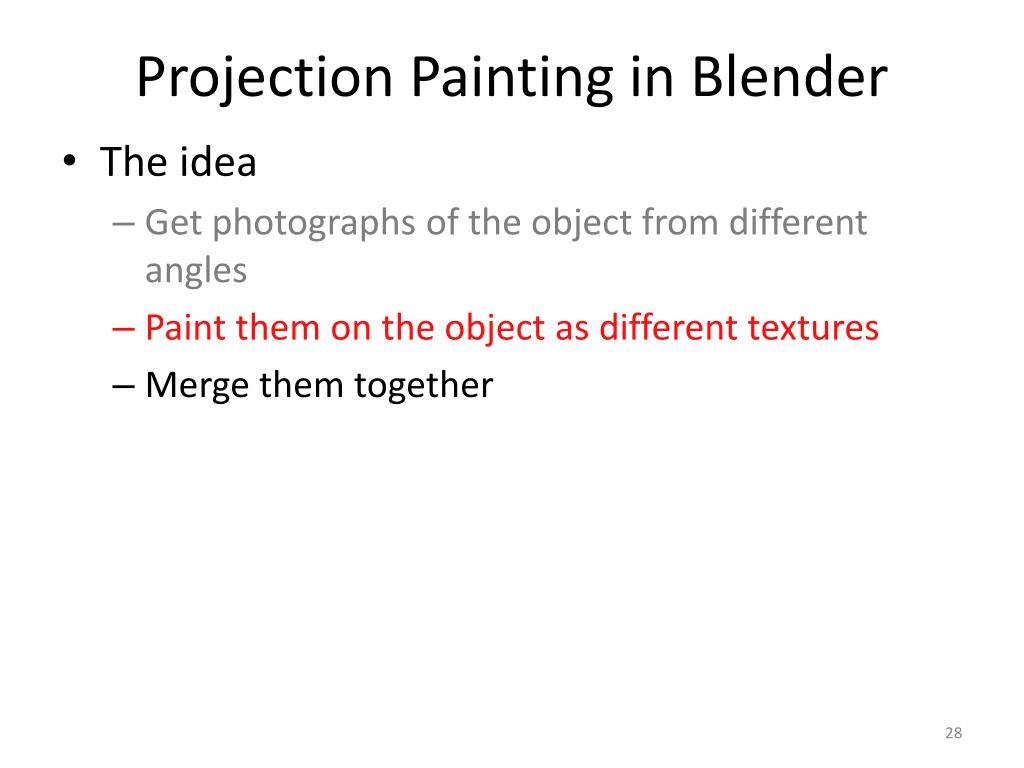 Projection Painting in Blender

• The idea
– Get photographs of the object from different angles
– Paint them on the object as different textures
– Merge them together

28